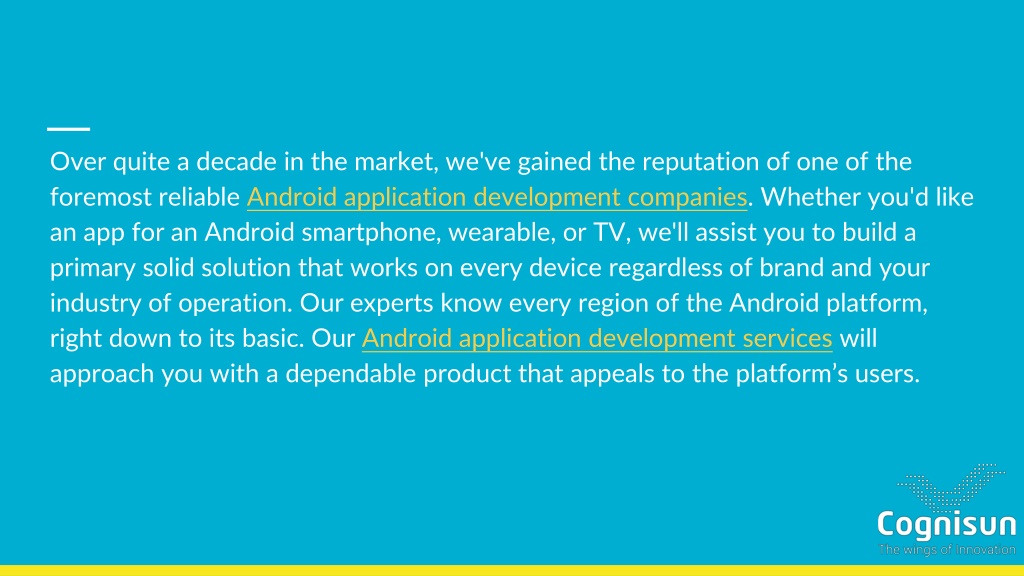 Over quite a decade in the market, we've gained the reputation of one of the foremost reliable Android application development companies. Whether you'd like an app for an Android smartphone, wearable, or TV, we'll assist you to build a primary solid solution that works on every device regardless of brand and your industry of operation. Our experts know every region of the Android platform, right down to its basic. Our Android application development services will approach you with a dependable product that appeals to the platform's users.

Cognisun
The wings of Innovation